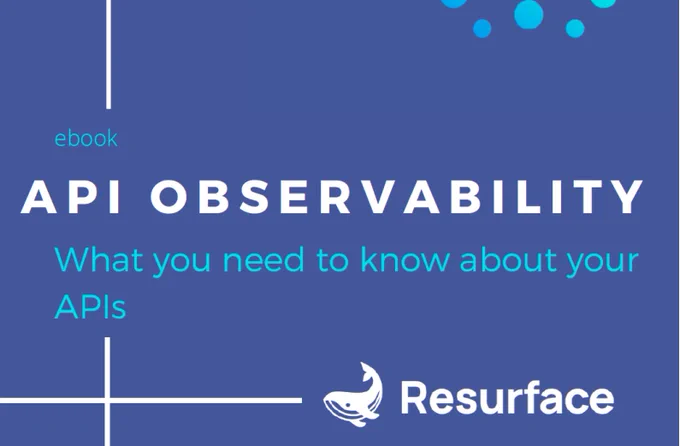 ebook

API OBSERVABILITY

What you need to know about your APIs

Resurface